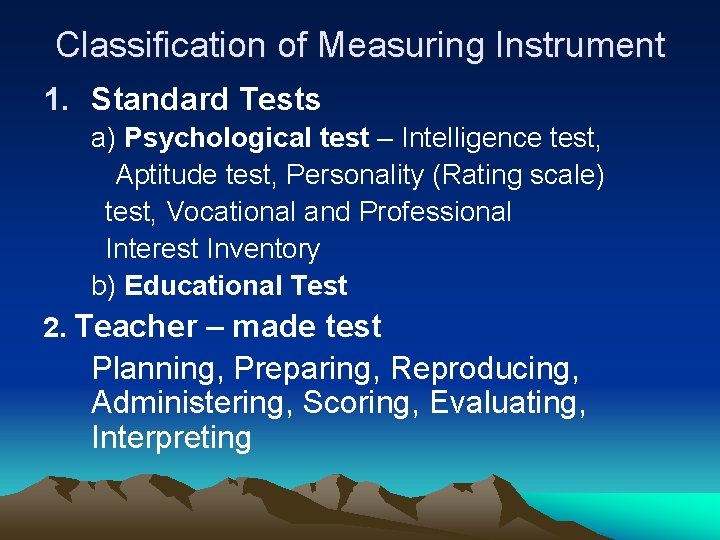 Classification of Measuring Instrument

1. Standard Tests

a) Psychological test – Intelligence test, Aptitude test, Personality (Rating scale) test, Vocational and Professional Interest Inventory

b) Educational Test

2. Teacher – made test

Planning, Preparing, Reproducing, Administering, Scoring, Evaluating, Interpreting